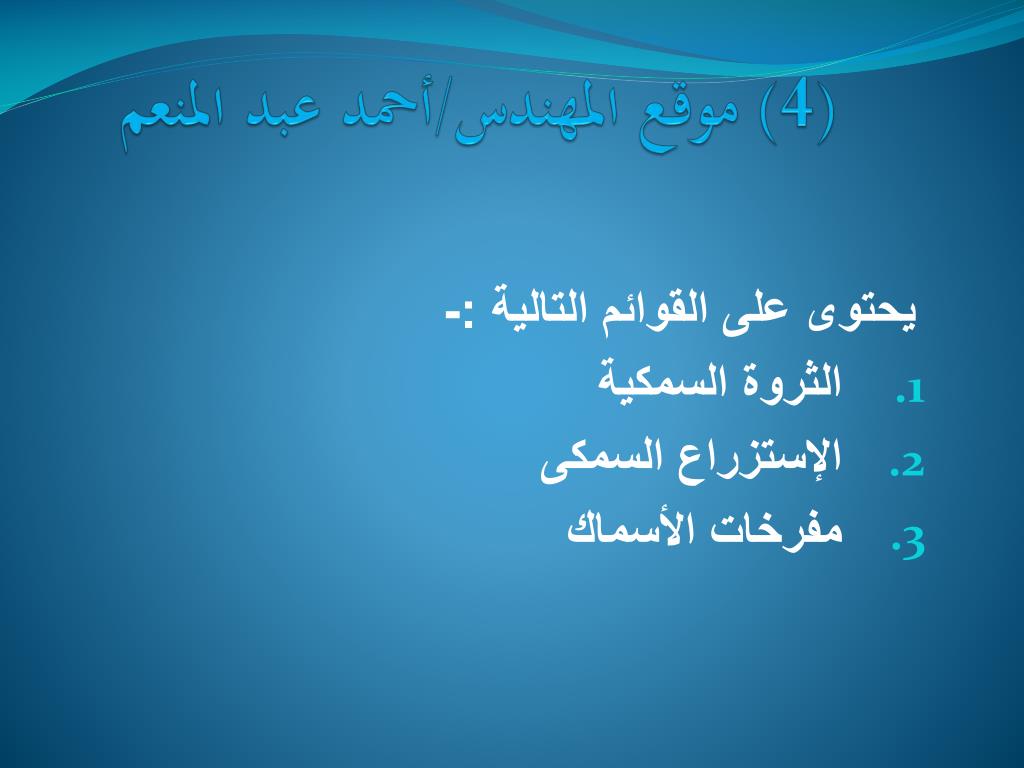 (4) موقع المهندس/أحمد عبد المنعم

يحتوى على القوائم التالية :-

1. الثروة السمكية
2. الإستزراع السمكى
3. مفرخات الأسماك